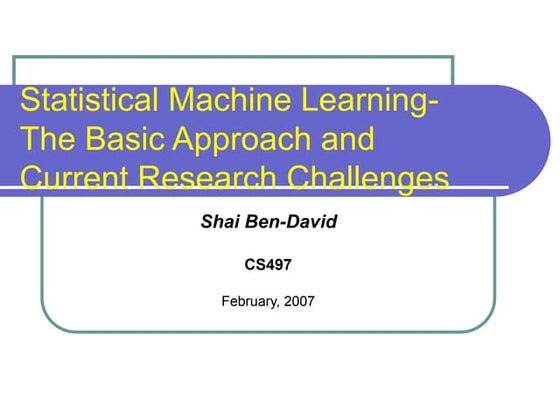 Statistical Machine Learning- The Basic Approach and Current Research Challenges

Shai Ben-David

CS497

February, 2007